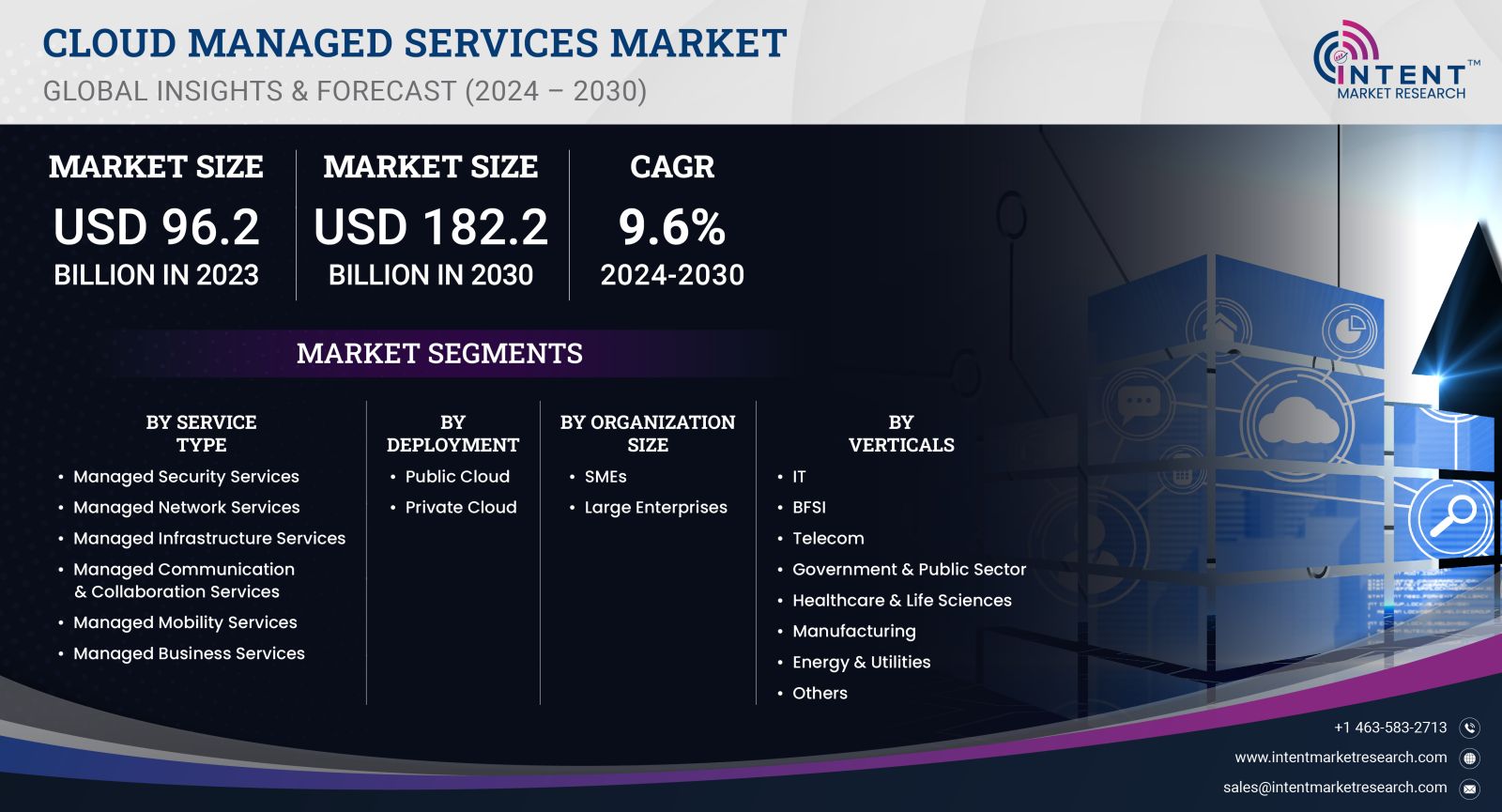 CLOUD MANAGED SERVICES MARKET
GLOBAL INSIGHTS & FORECAST (2024 – 2030)

INTENT™
MARKET RESEARCH

MARKET SIZE
USD 96.2
BILLION IN 2023

MARKET SIZE
USD 182.2
BILLION IN 2030

CAGR
9.6%
2024-2030

MARKET SEGMENTS

BY SERVICE TYPE
• Managed Security Services
• Managed Network Services
• Managed Infrastructure Services
• Managed Communication & Collaboration Services
• Managed Mobility Services
• Managed Business Services

BY DEPLOYMENT
• Public Cloud
• Private Cloud

BY ORGANIZATION SIZE
• SMEs
• Large Enterprises

BY VERTICALS
• IT
• BFSI
• Telecom
• Government & Public Sector
• Healthcare & Life Sciences
• Manufacturing
• Energy & Utilities
• Others

+1 463-583-2713
www.intentmarketresearch.com
sales@intentmarketresearch.com